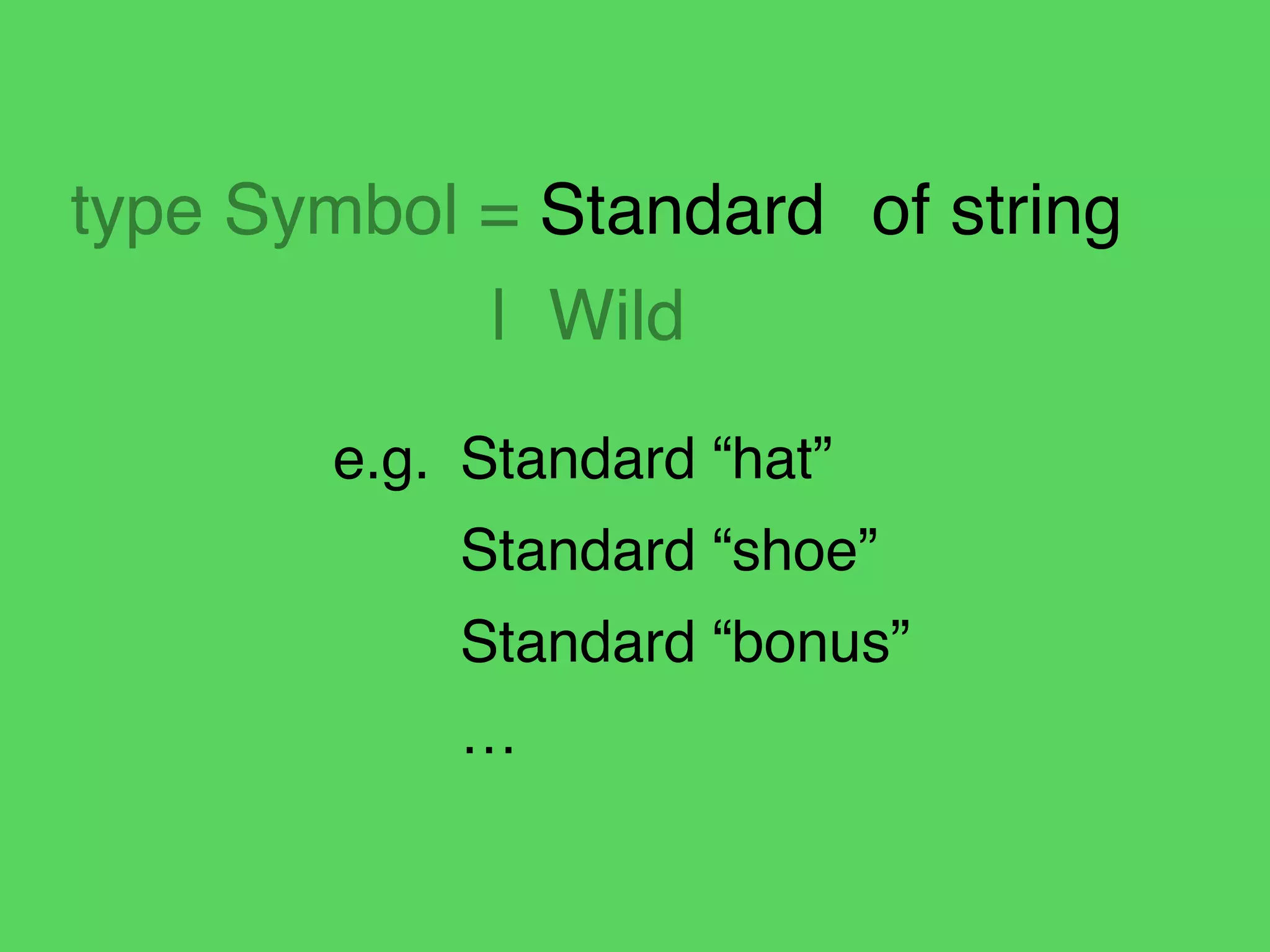 type Symbol = Standard of string
| Wild

e.g. Standard “hat”
Standard “shoe”
Standard “bonus”
…